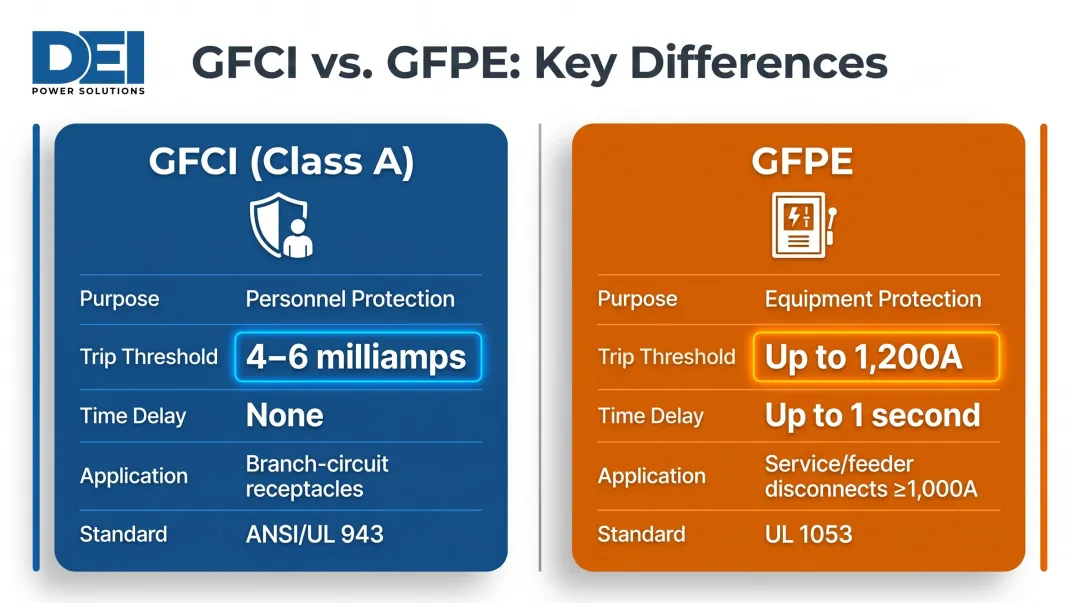 DEI
POWER SOLUTIONS

GFCI vs. GFPE: Key Differences

GFCI (Class A)

| Purpose | Personnel Protection |
|---|---|
| Trip Threshold | 4–6 milliamps |
| Time Delay | None |
| Application | Branch-circuit receptacles |
| Standard | ANSI/UL 943 |

GFPE

| Purpose | Equipment Protection |
|---|---|
| Trip Threshold | Up to 1,200A |
| Time Delay | Up to 1 second |
| Application | Service/feeder disconnects ≥1,000A |
| Standard | UL 1053 |